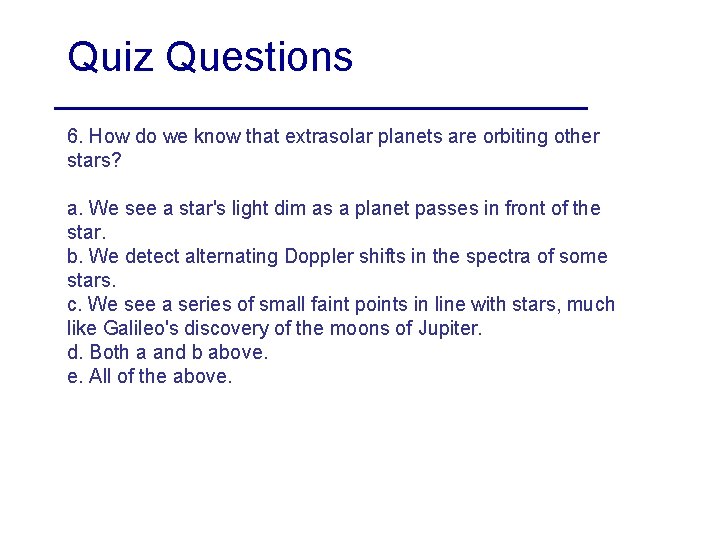 Quiz Questions

6. How do we know that extrasolar planets are orbiting other stars?

a. We see a star's light dim as a planet passes in front of the star.
b. We detect alternating Doppler shifts in the spectra of some stars.
c. We see a series of small faint points in line with stars, much like Galileo's discovery of the moons of Jupiter.
d. Both a and b above.
e. All of the above.